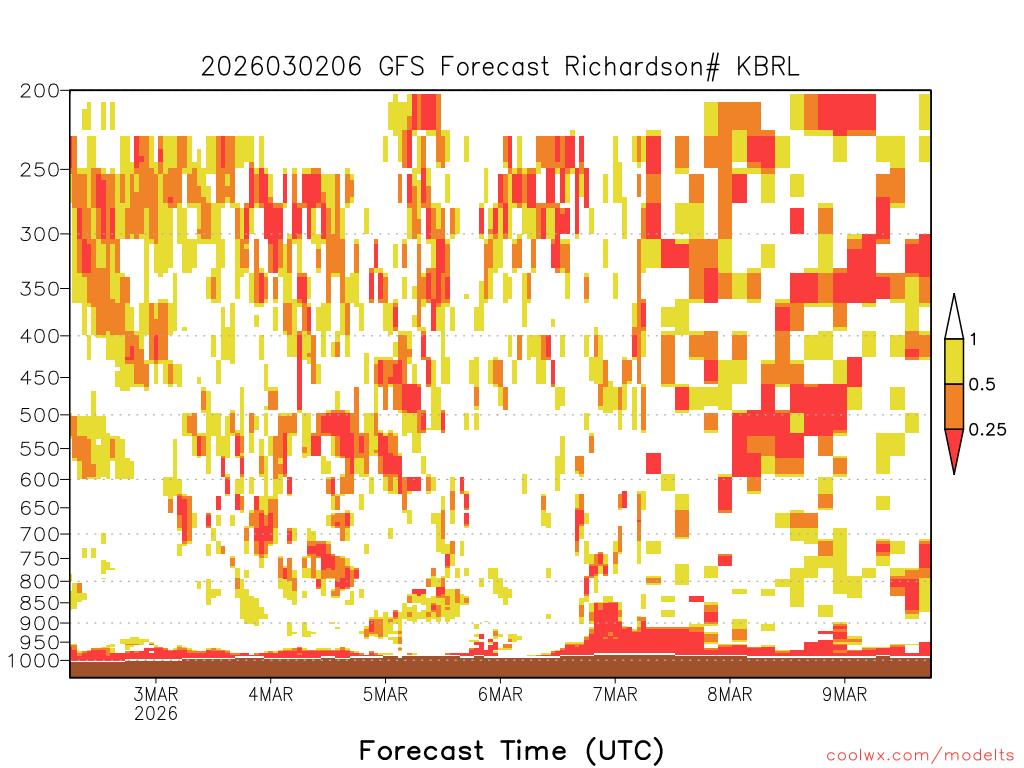 2026030206 GFS Forecast Richardson# KBRL

200
250
300
350
400
450
500
550
600
650
700
750
800
850
900
950
1000

1
0.5
0.25

3MAR
2026
4MAR
5MAR
6MAR
7MAR
8MAR
9MAR

Forecast Time (UTC)

coolwx.com/modelts